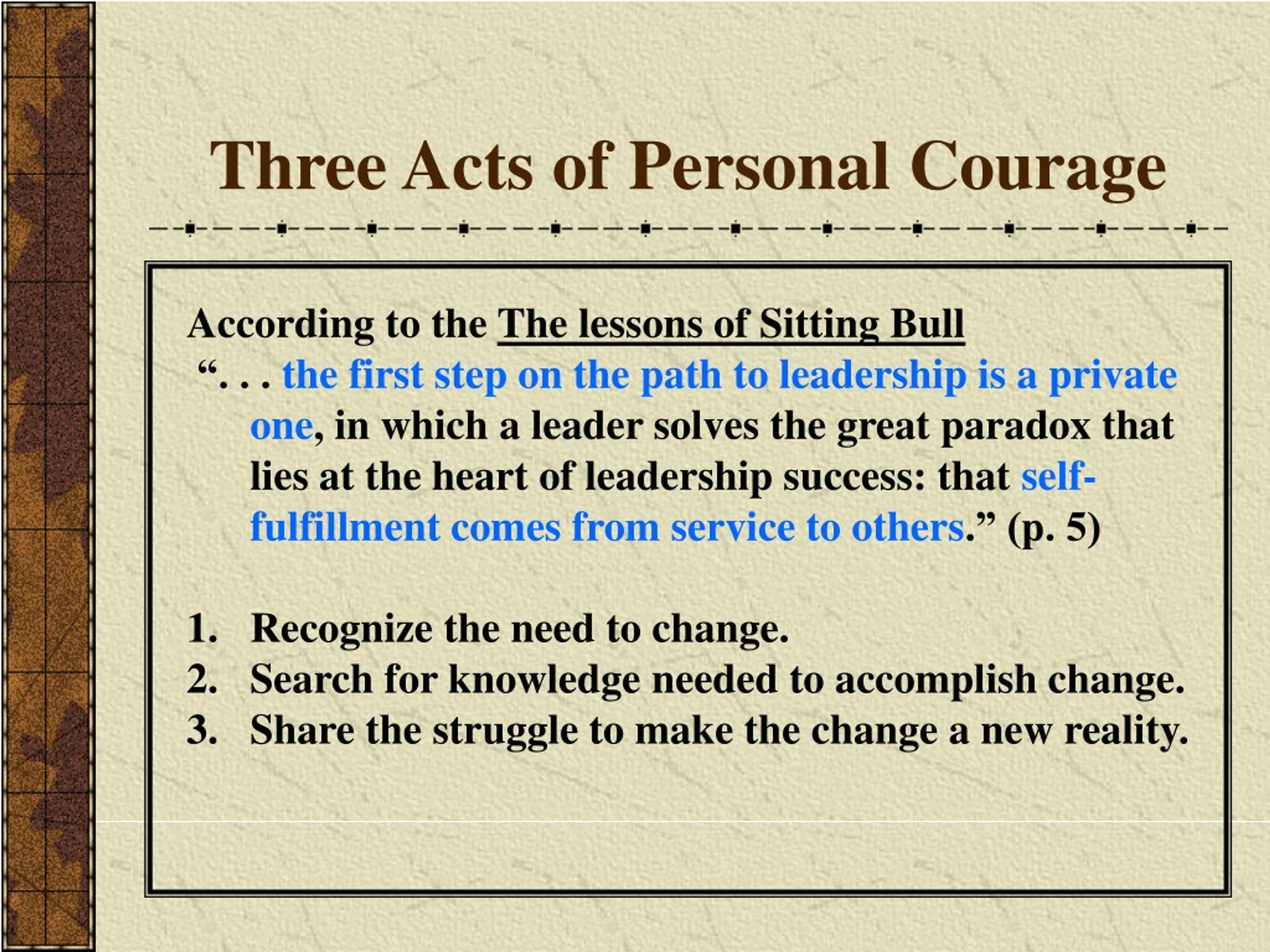 Three Acts of Personal Courage

According to the The lessons of Sitting Bull
“. . . the first step on the path to leadership is a private one, in which a leader solves the great paradox that lies at the heart of leadership success: that self-fulfillment comes from service to others.” (p. 5)

1. Recognize the need to change.
2. Search for knowledge needed to accomplish change.
3. Share the struggle to make the change a new reality.